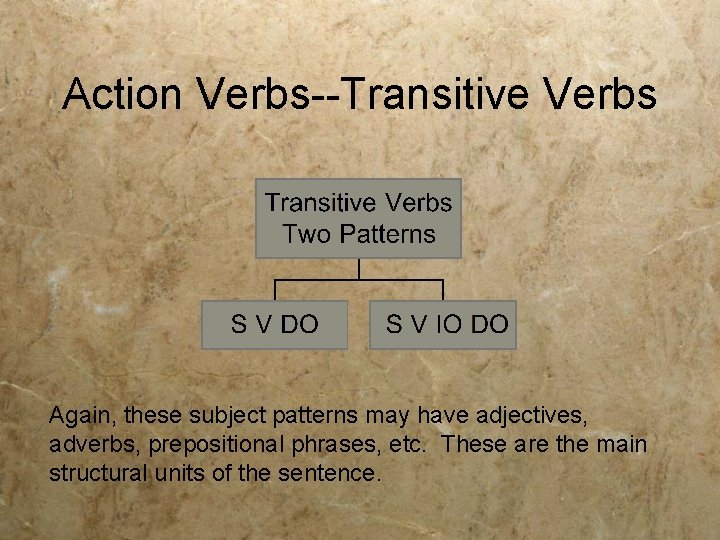 Action Verbs--Transitive Verbs

Transitive Verbs
Two Patterns

S V DO

S V IO DO

Again, these subject patterns may have adjectives, adverbs, prepositional phrases, etc. These are the main structural units of the sentence.